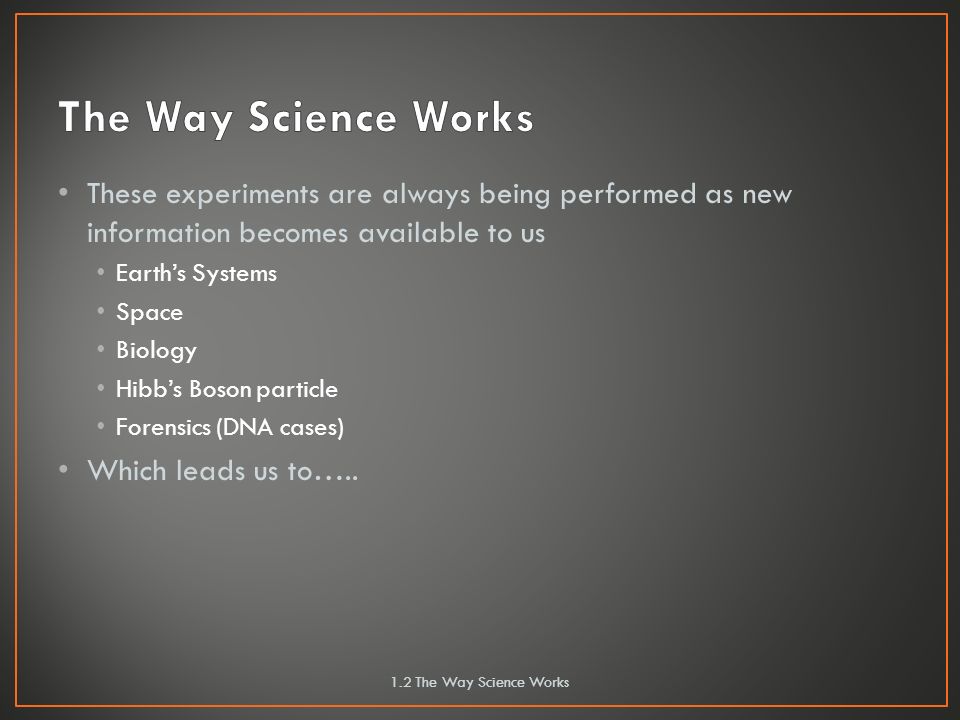 The Way Science Works

• These experiments are always being performed as new information becomes available to us
  • Earth's Systems
  • Space
  • Biology
  • Hibb's Boson particle
  • Forensics (DNA cases)
• Which leads us to…..

1.2 The Way Science Works